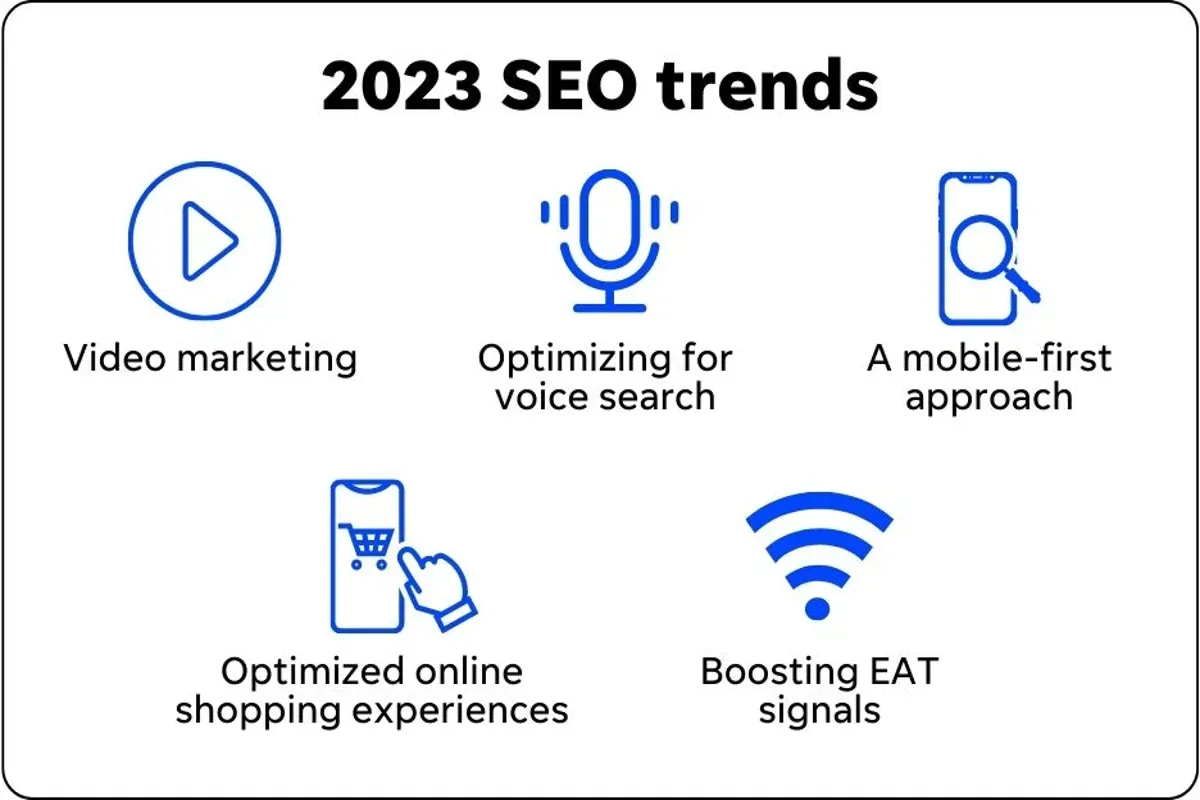 2023 SEO trends

Video marketing

Optimizing for voice search

A mobile-first approach

Optimized online shopping experiences

Boosting EAT signals